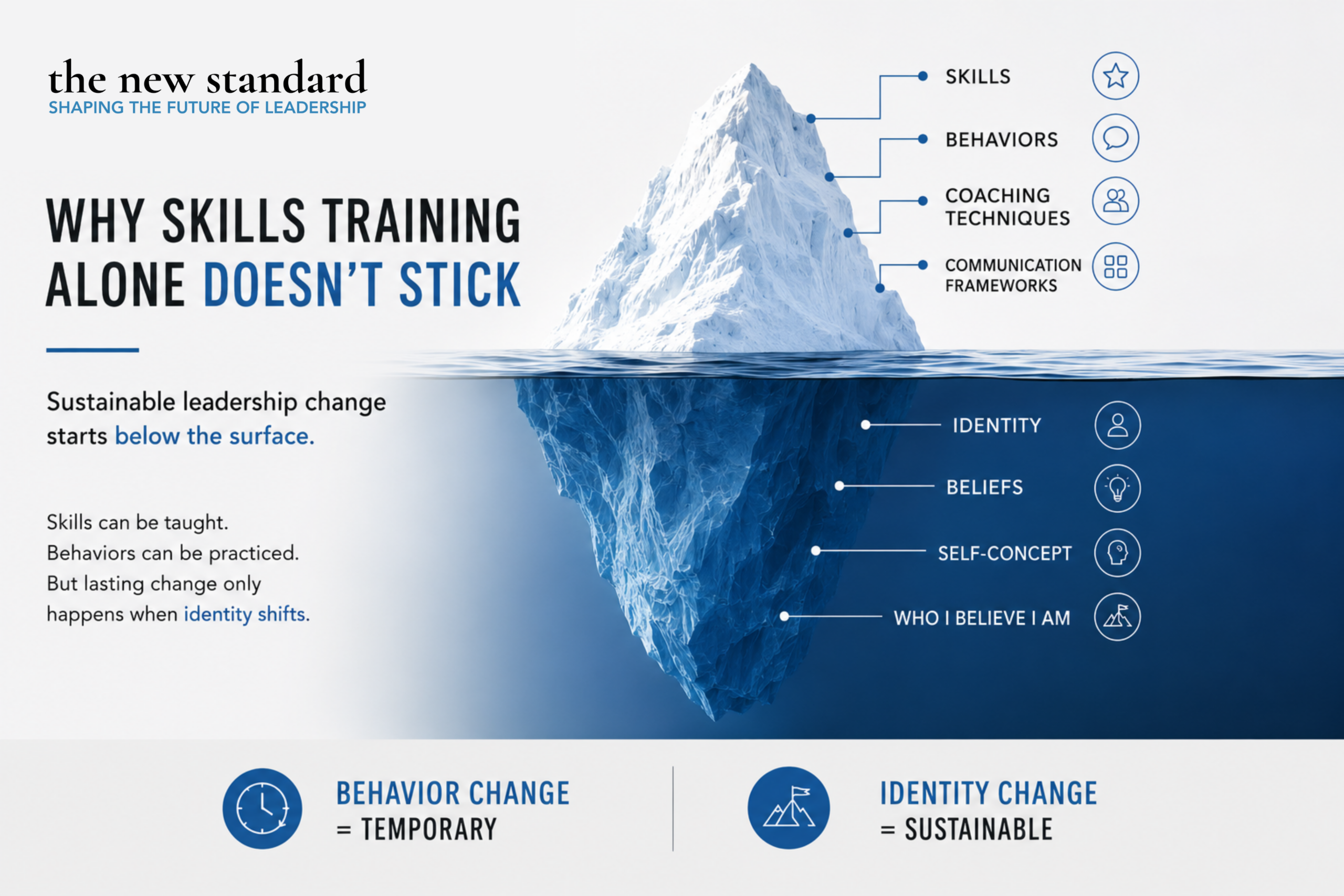 the new standard
SHAPING THE FUTURE OF LEADERSHIP

WHY SKILLS TRAINING ALONE DOESN'T STICK

Sustainable leadership change starts below the surface.

Skills can be taught.
Behaviors can be practiced.
But lasting change only happens when identity shifts.

SKILLS
BEHAVIORS
COACHING TECHNIQUES
COMMUNICATION FRAMEWORKS

IDENTITY
BELIEFS
SELF-CONCEPT
WHO I BELIEVE I AM

BEHAVIOR CHANGE
= TEMPORARY

IDENTITY CHANGE
= SUSTAINABLE